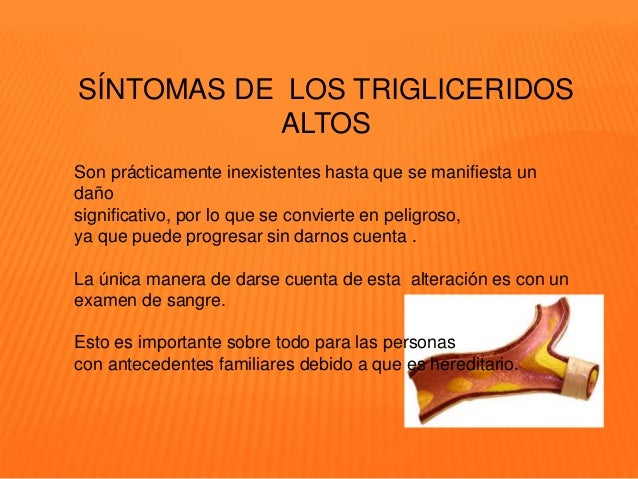 SÍNTOMAS DE  LOS TRIGLICERIDOS ALTOS

Son prácticamente inexistentes hasta que se manifiesta un daño
significativo, por lo que se convierte en peligroso,
ya que puede progresar sin darnos cuenta .

La única manera de darse cuenta de esta  alteración es con un examen de sangre.

Esto es importante sobre todo para las personas
con antecedentes familiares debido a que es hereditario.